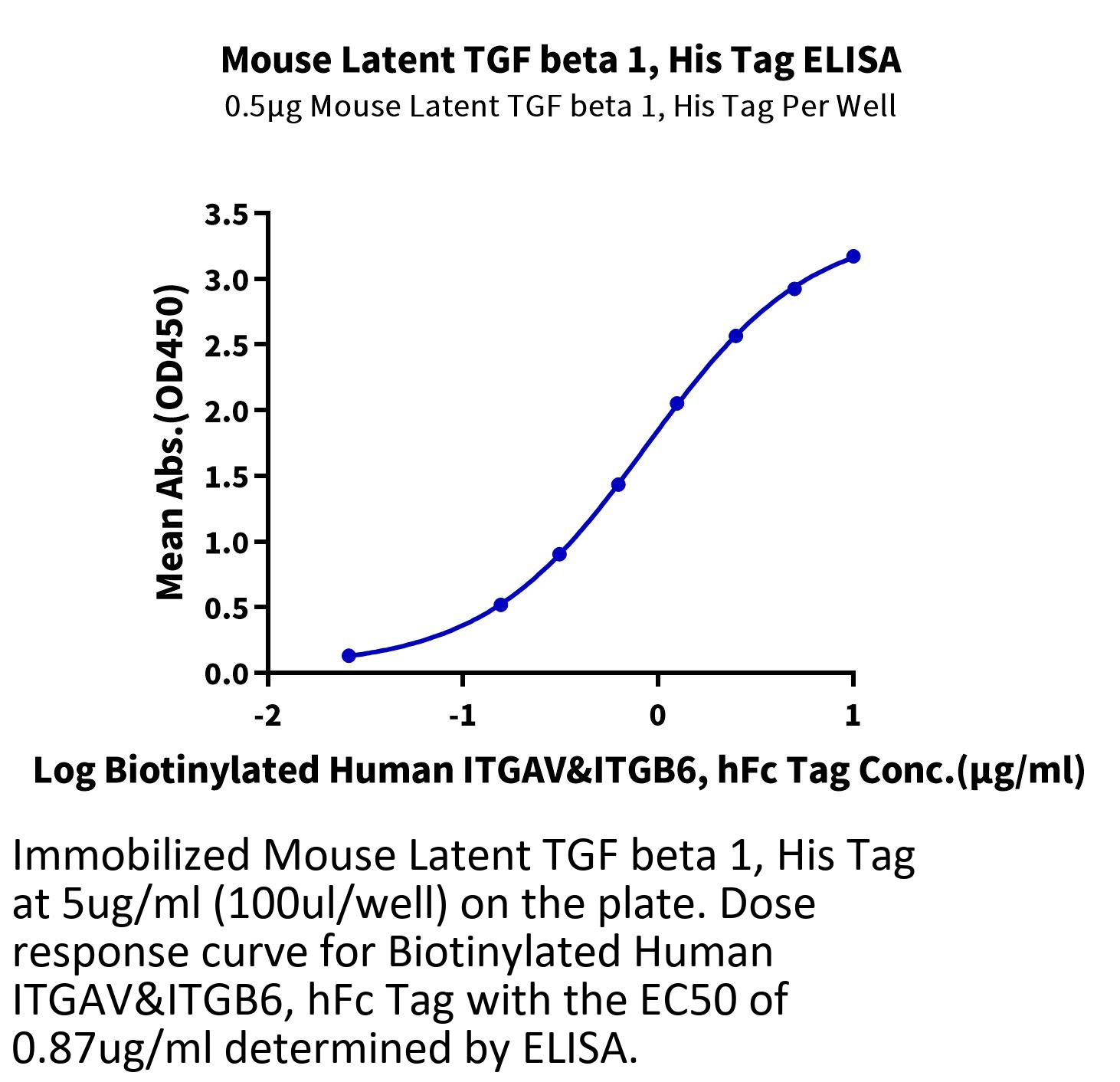 Mouse Latent TGF beta 1, His Tag ELISA
0.5μg Mouse Latent TGF beta 1, His Tag Per Well

Mean Abs.(OD450)

3.5
3.0
2.5
2.0
1.5
1.0
0.5
0.0

-2
-1
0
1

Log Biotinylated Human ITGAV&ITGB6, hFc Tag Conc.(μg/ml)

Immobilized Mouse Latent TGF beta 1, His Tag at 5ug/ml (100ul/well) on the plate. Dose response curve for Biotinylated Human ITGAV&ITGB6, hFc Tag with the EC50 of 0.87ug/ml determined by ELISA.